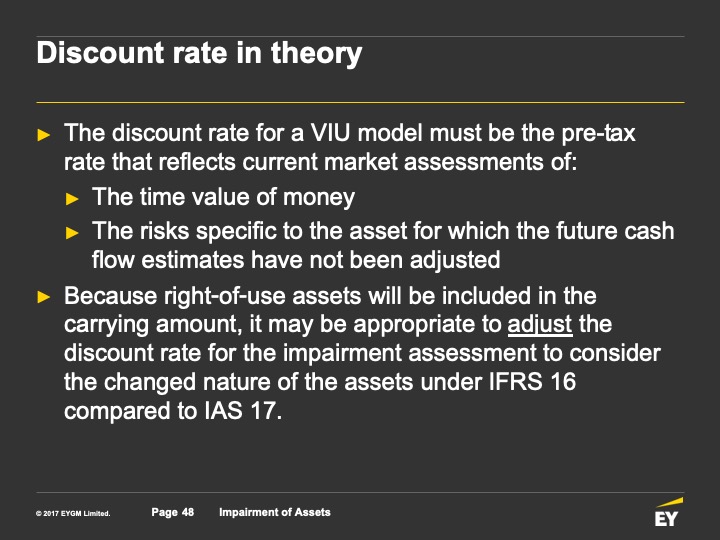 Discount rate in theory

► The discount rate for a VIU model must be the pre-tax rate that reflects current market assessments of:

► The time value of money

► The risks specific to the asset for which the future cash flow estimates have not been adjusted

► Because right-of-use assets will be included in the carrying amount, it may be appropriate to adjust the discount rate for the impairment assessment to consider the changed nature of the assets under IFRS 16 compared to IAS 17.

© 2017 EYGM Limited. Page 48 Impairment of Assets

EY